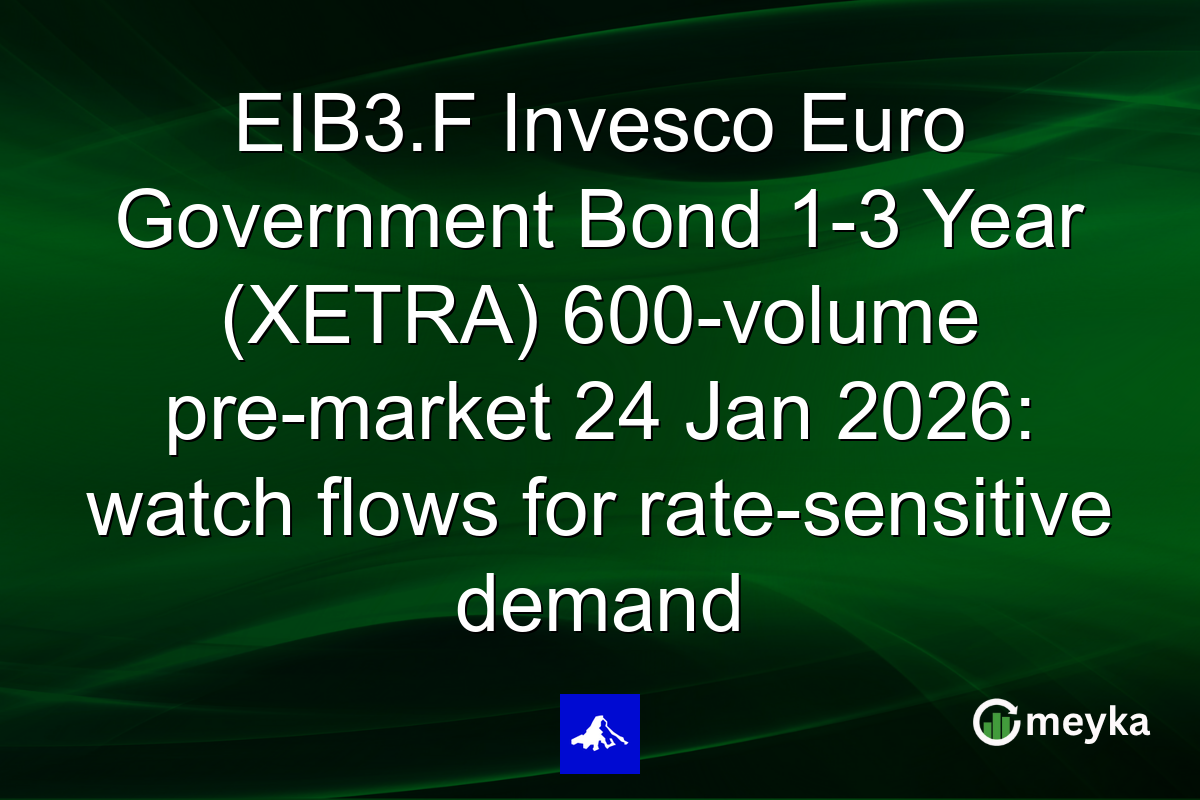 EIB3.F Invesco Euro Government Bond 1-3 Year (XETRA) 600-volume pre-market 24 Jan 2026: watch flows for rate-sensitive demand

meyka